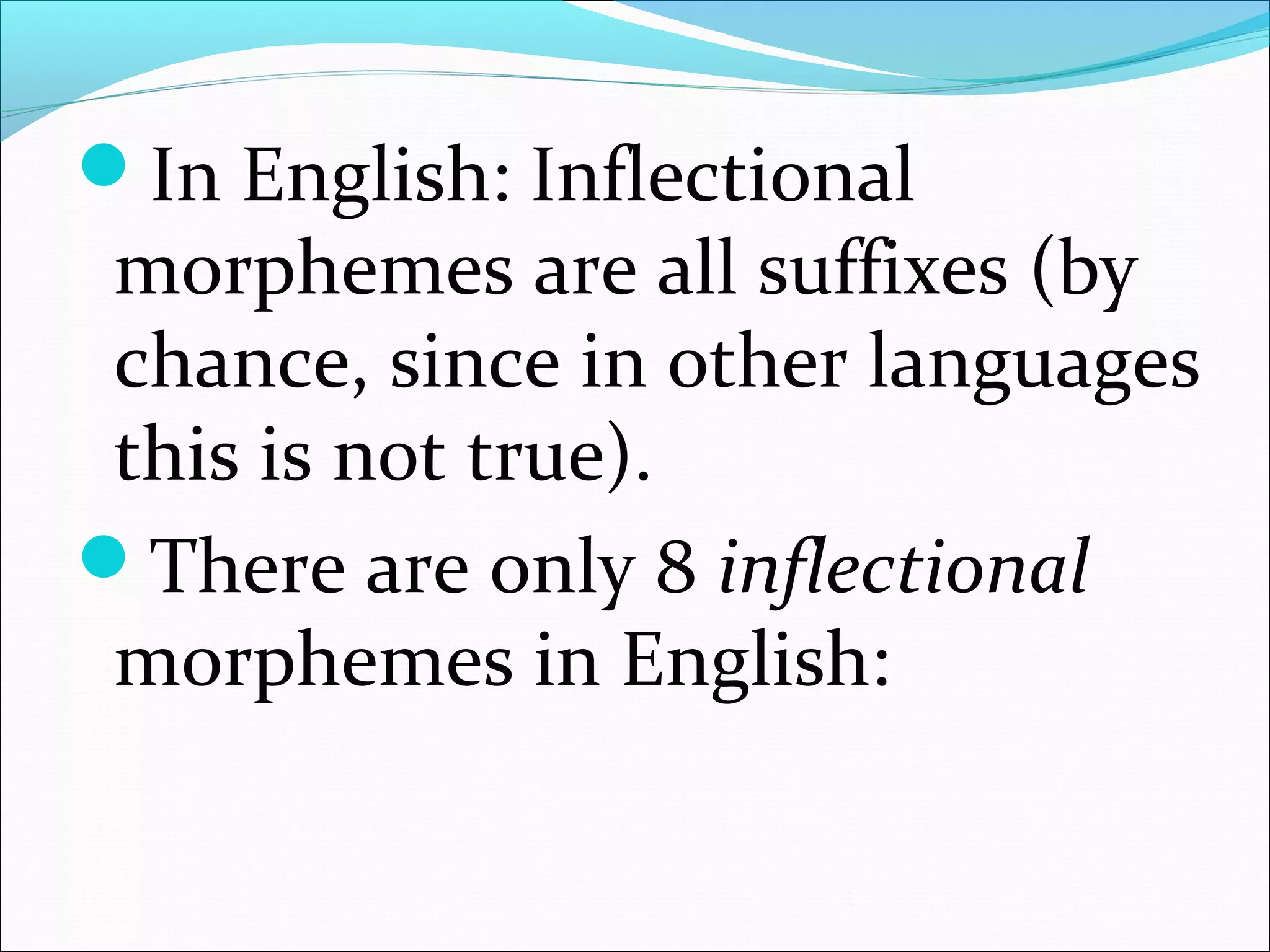 In English: Inflectional morphemes are all suffixes (by chance, since in other languages this is not true).

There are only 8 inflectional morphemes in English: